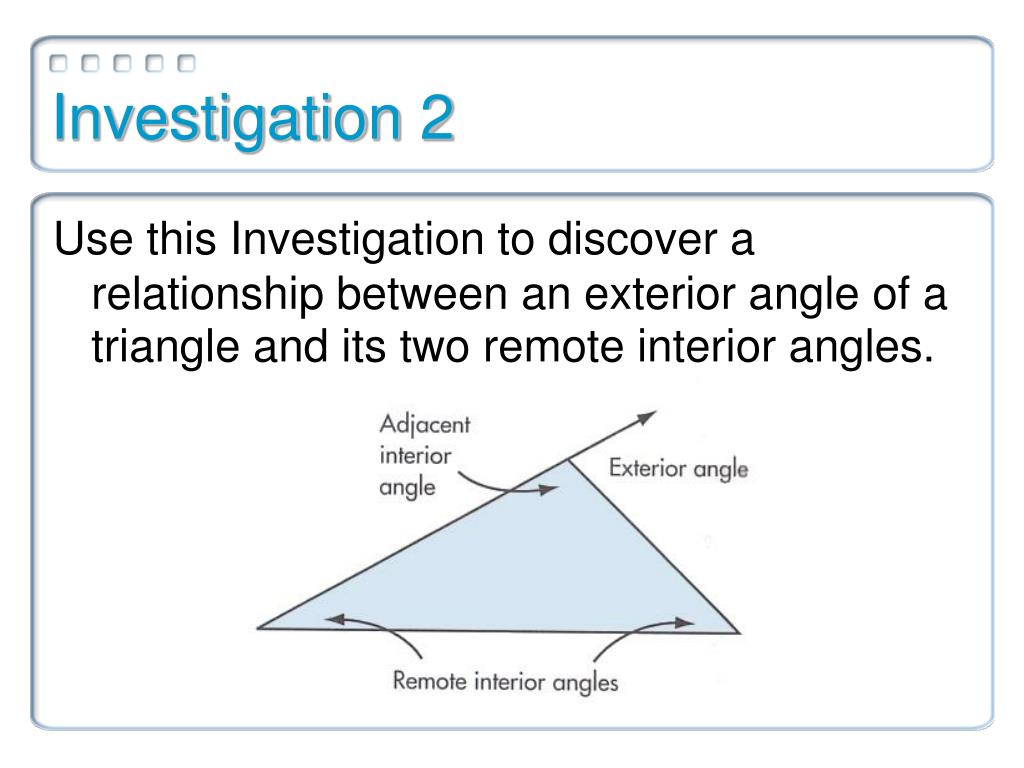 Investigation 2

Use this Investigation to discover a relationship between an exterior angle of a triangle and its two remote interior angles.

Adjacent interior angle

Exterior angle

Remote interior angles